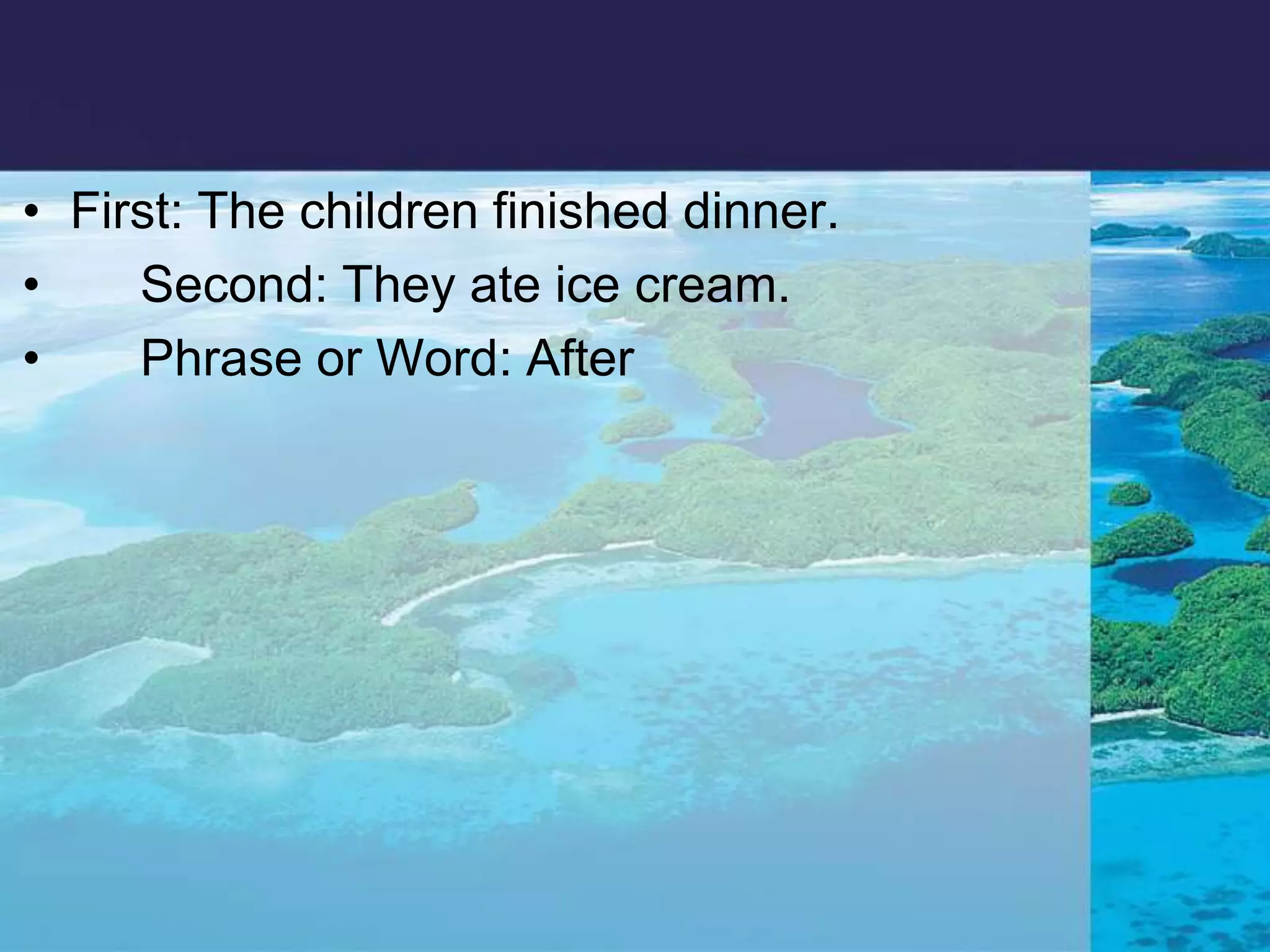 • First: The children finished dinner.
• Second: They ate ice cream.
• Phrase or Word: After